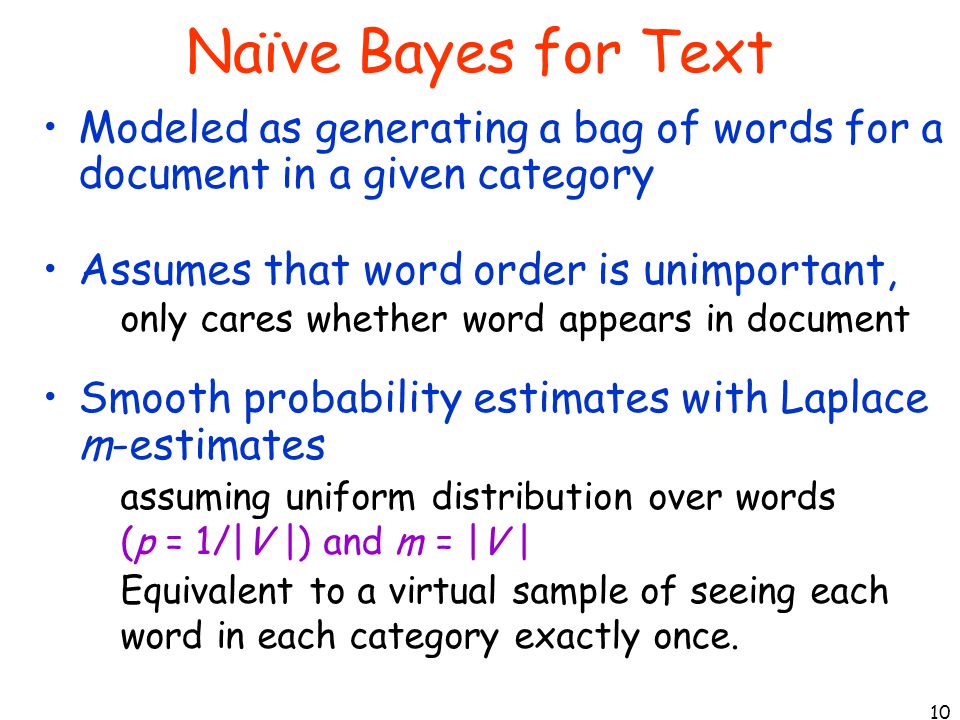 Naïve Bayes for Text

• Modeled as generating a bag of words for a document in a given category

• Assumes that word order is unimportant, only cares whether word appears in document

• Smooth probability estimates with Laplace $m$-estimates

assuming uniform distribution over words ($p = 1/|V|$) and $m = |V|$

Equivalent to a virtual sample of seeing each word in each category exactly once.

10